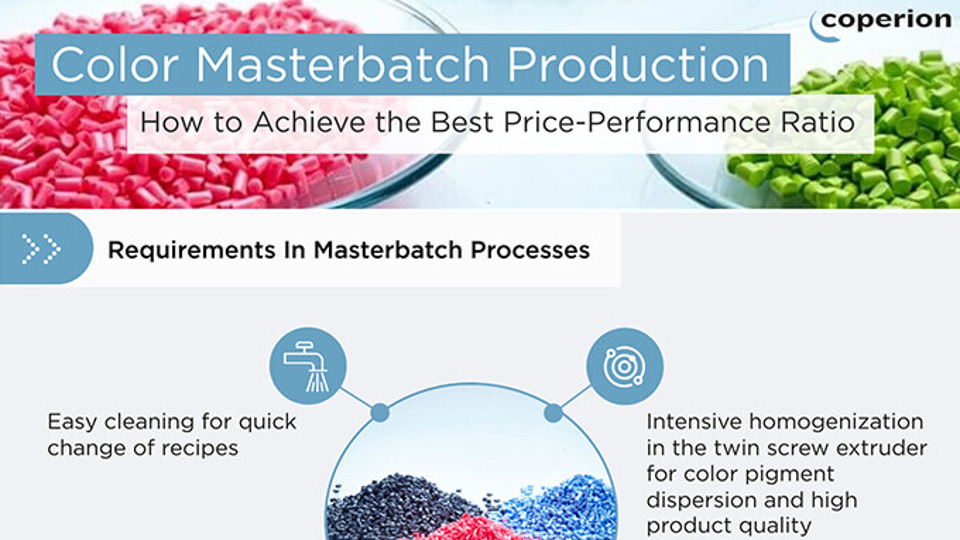 coperion

Color Masterbatch Production

How to Achieve the Best Price-Performance Ratio

Requirements In Masterbatch Processes

Easy cleaning for quick change of recipes

Intensive homogenization in the twin screw extruder for color pigment dispersion and high product quality